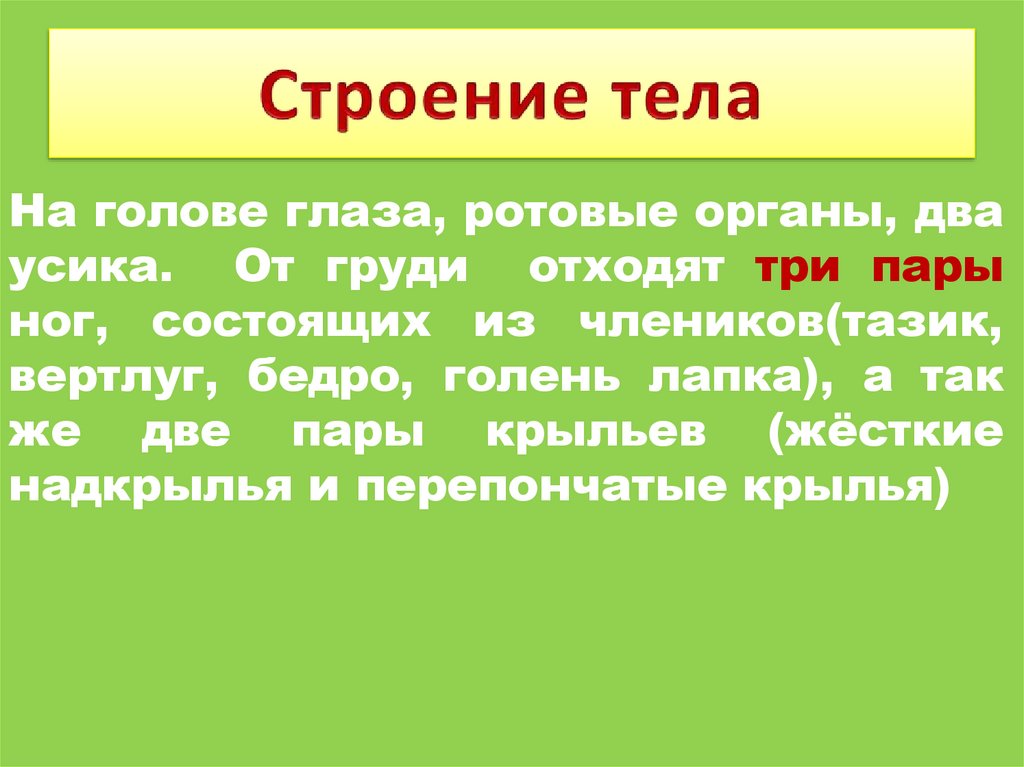 Строение тела

На голове глаза, ротовые органы, два усика. От груди отходят три пары ног, состоящих из члеников(тазик, вертлуг, бедро, голень лапка), а так же две пары крыльев (жёсткие надкрылья и перепончатые крылья)